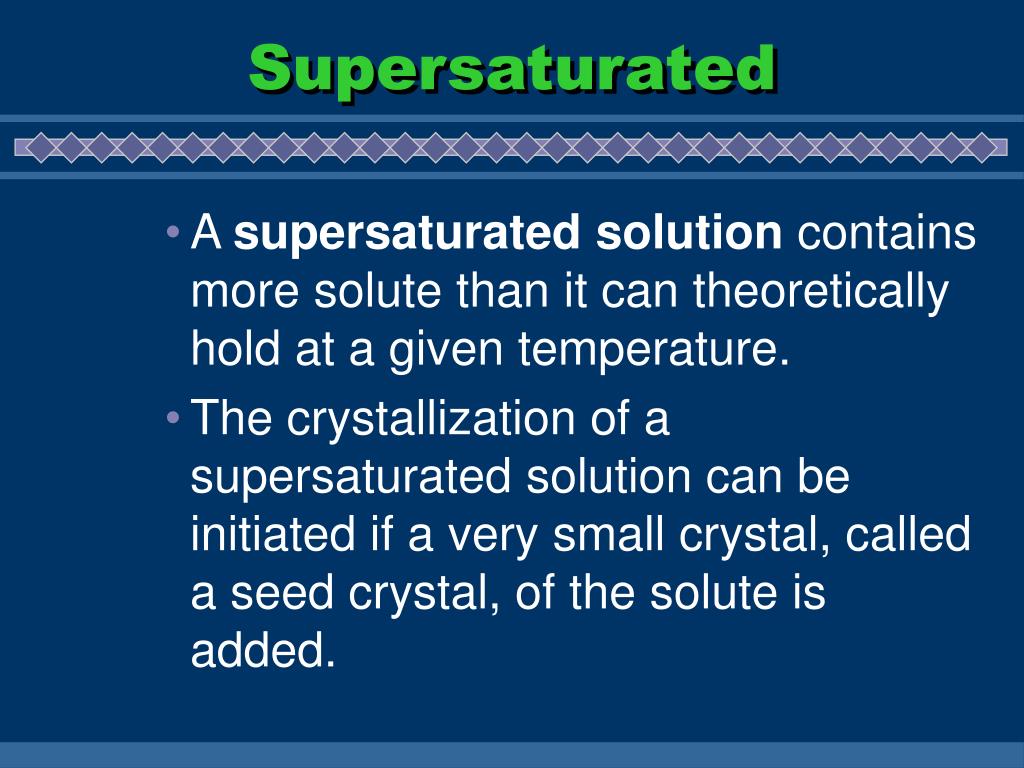 Supersaturated

• A supersaturated solution contains more solute than it can theoretically hold at a given temperature.

• The crystallization of a supersaturated solution can be initiated if a very small crystal, called a seed crystal, of the solute is added.